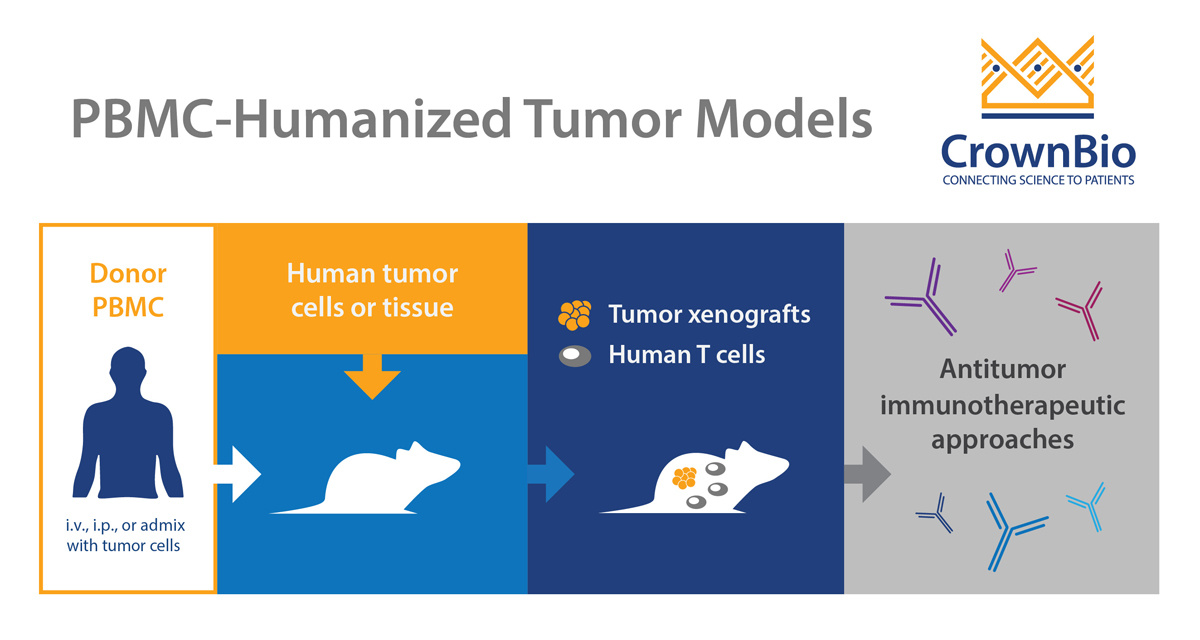 PBMC-Humanized Tumor Models

CrownBio
CONNECTING SCIENCE TO PATIENTS

Donor PBMC

i.v., i.p., or admix with tumor cells

Human tumor cells or tissue

Tumor xenografts
Human T cells

Antitumor immunotherapeutic approaches